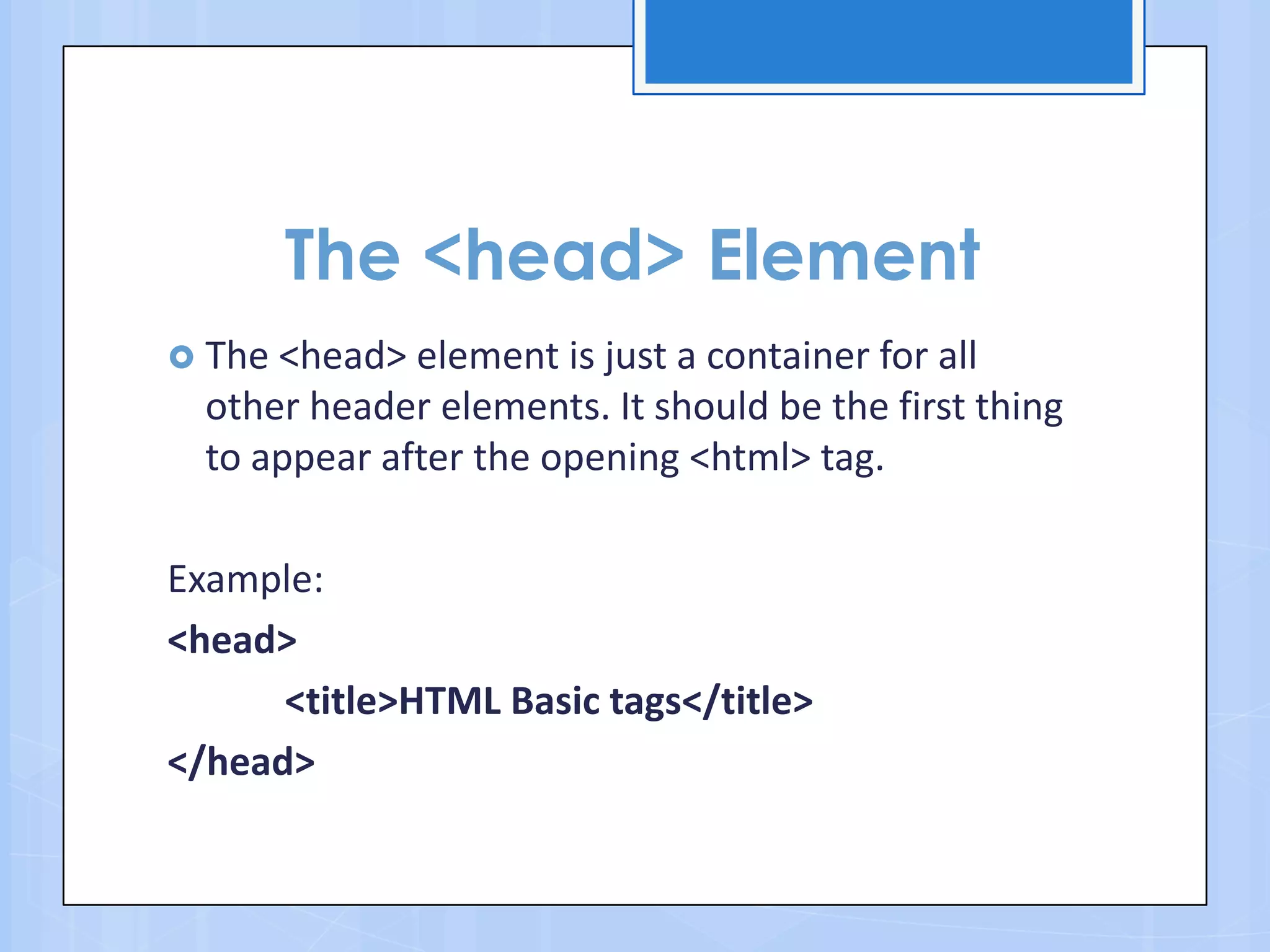 The <head> Element

The <head> element is just a container for all other header elements. It should be the first thing to appear after the opening <html> tag.

Example:

<head>

<title>HTML Basic tags</title>

</head>